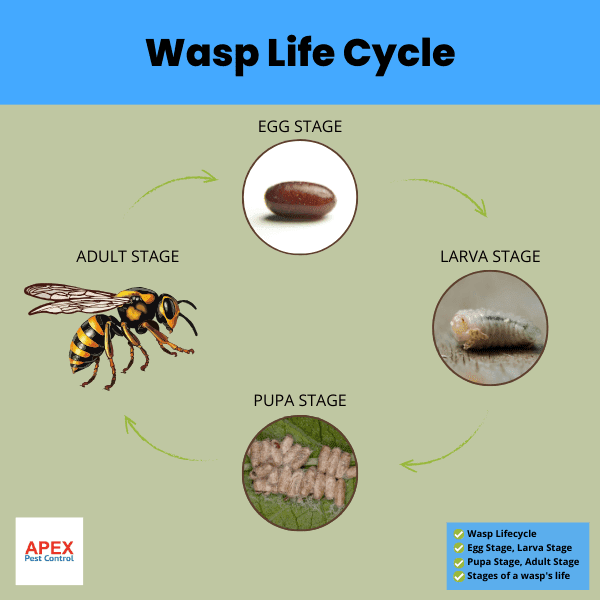 Wasp Life Cycle

EGG STAGE

LARVA STAGE

PUPA STAGE

ADULT STAGE

APEX
Pest Control

Wasp Lifecycle
Egg Stage, Larva Stage
Pupa Stage, Adult Stage
Stages of a wasp's life